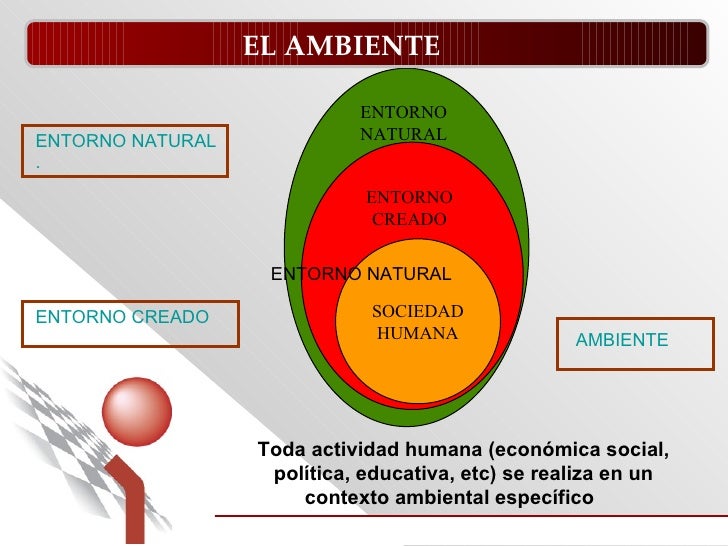 EL AMBIENTE

ENTORNO NATURAL
.

ENTORNO NATURAL

ENTORNO CREADO

ENTORNO NATURAL

SOCIEDAD HUMANA

ENTORNO CREADO

AMBIENTE

Toda actividad humana (económica social, política, educativa, etc) se realiza en un contexto ambiental específico